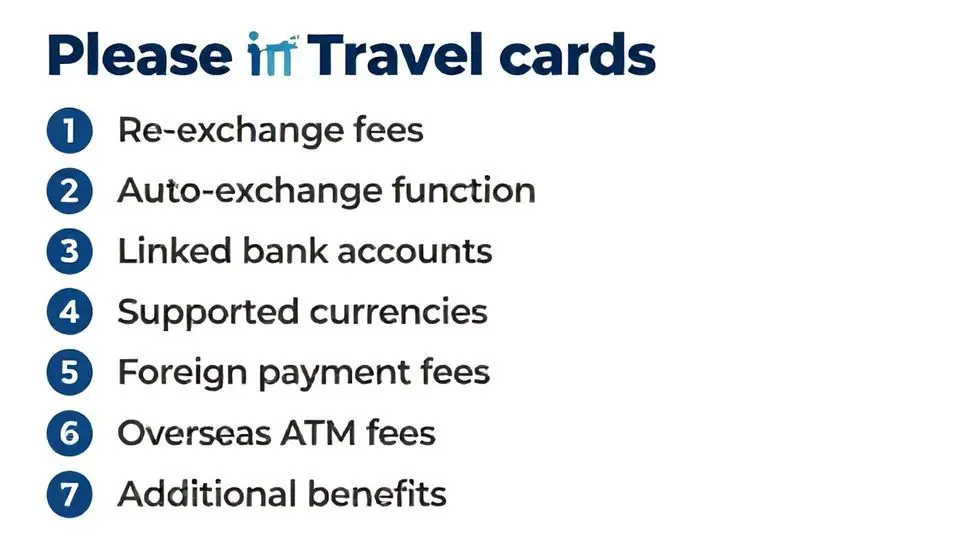 Please in Travel cards

1 Re-exchange fees
2 Auto-exchange function
3 Linked bank accounts
4 Supported currencies
5 Foreign payment fees
6 Overseas ATM fees
7 Additional benefits